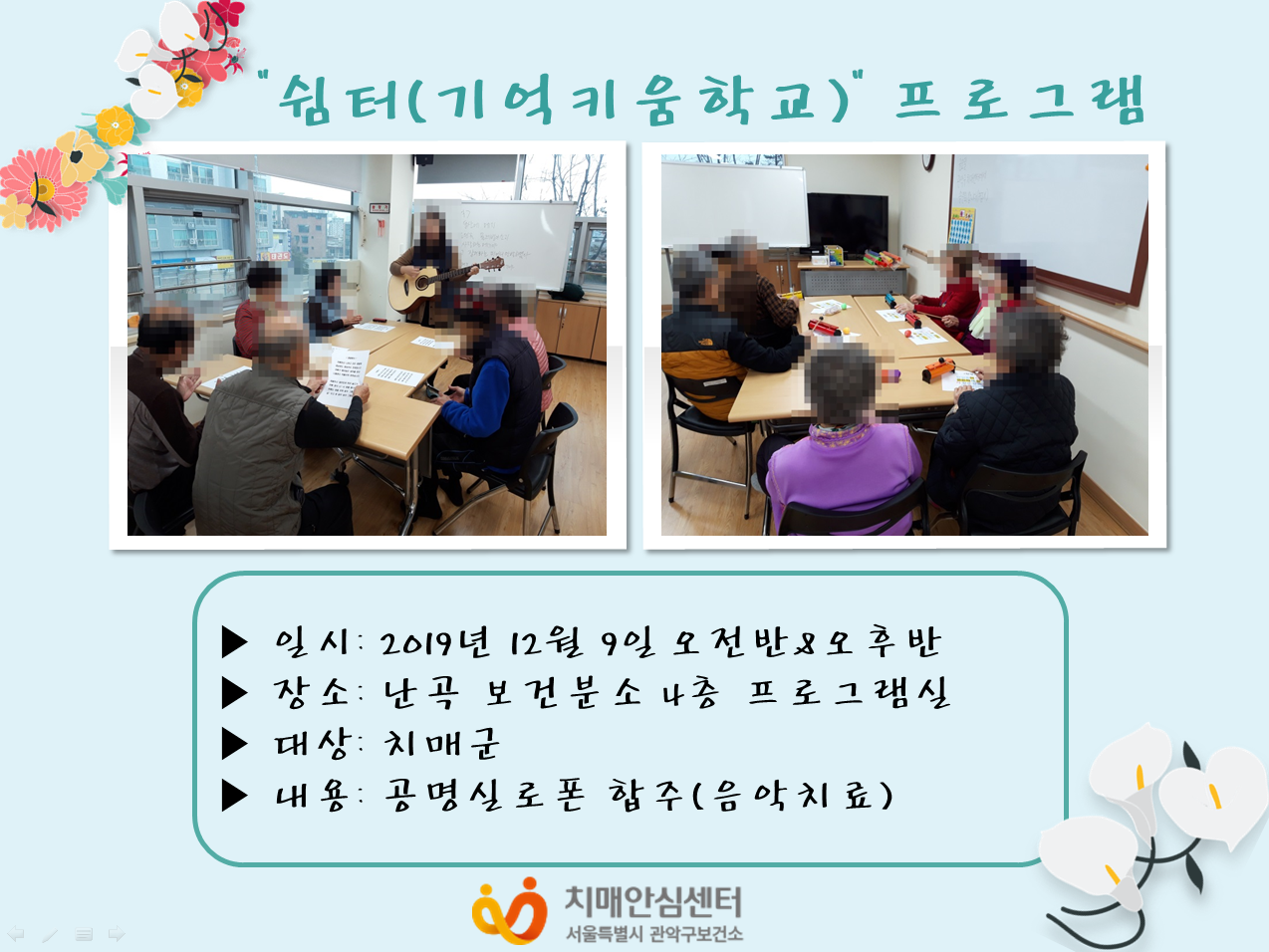 "쉼터(기억키움학교)" 프로그램

▶ 일시: 2019년 12월 9일 오전반&오후반
▶ 장소: 난곡 보건분소 4층 프로그램실
▶ 대상: 치매군
▶ 내용: 공명실로폰 합주(음악치료)

치매안심센터
서울특별시 관악구보건소